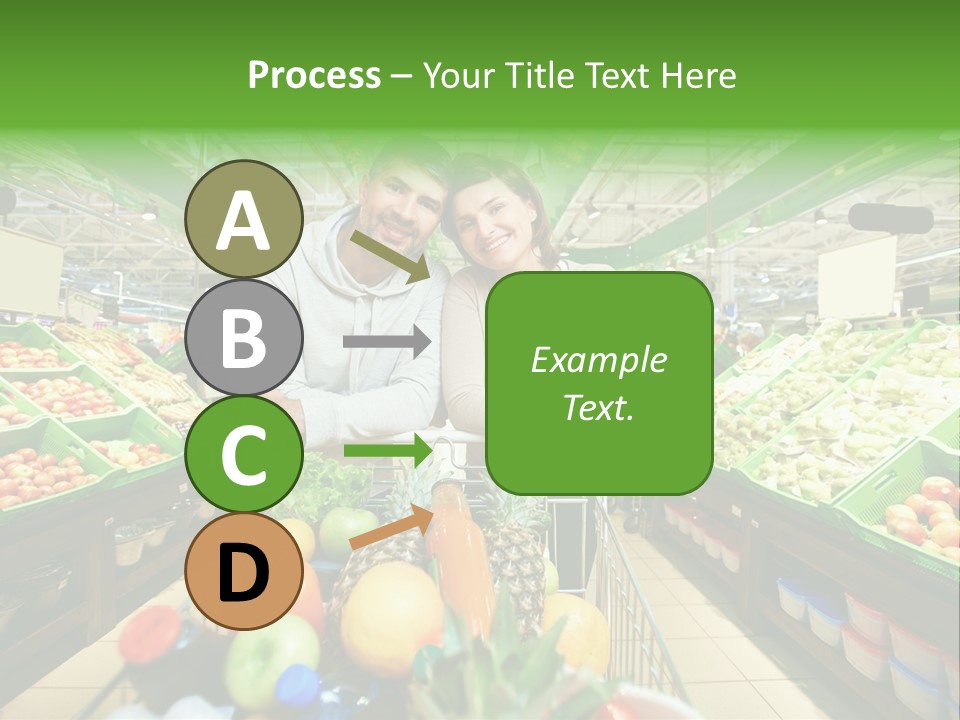 Process – Your Title Text Here

A

B

C

D

Example Text.